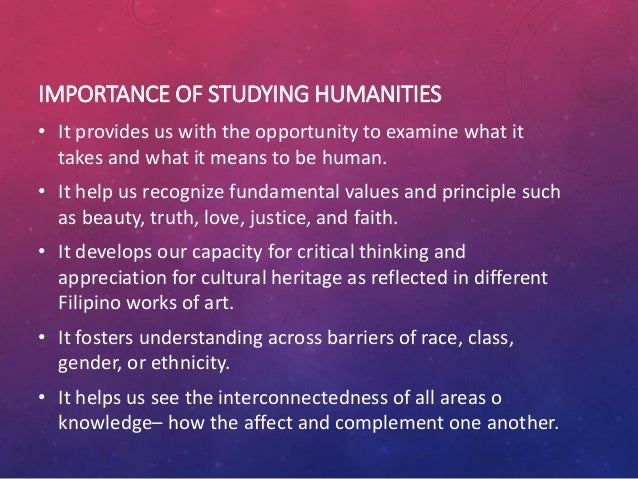 IMPORTANCE OF STUDYING HUMANITIES

• It provides us with the opportunity to examine what it takes and what it means to be human.

• It help us recognize fundamental values and principle such as beauty, truth, love, justice, and faith.

• It develops our capacity for critical thinking and appreciation for cultural heritage as reflected in different Filipino works of art.

• It fosters understanding across barriers of race, class, gender, or ethnicity.

• It helps us see the interconnectedness of all areas o knowledge– how the affect and complement one another.